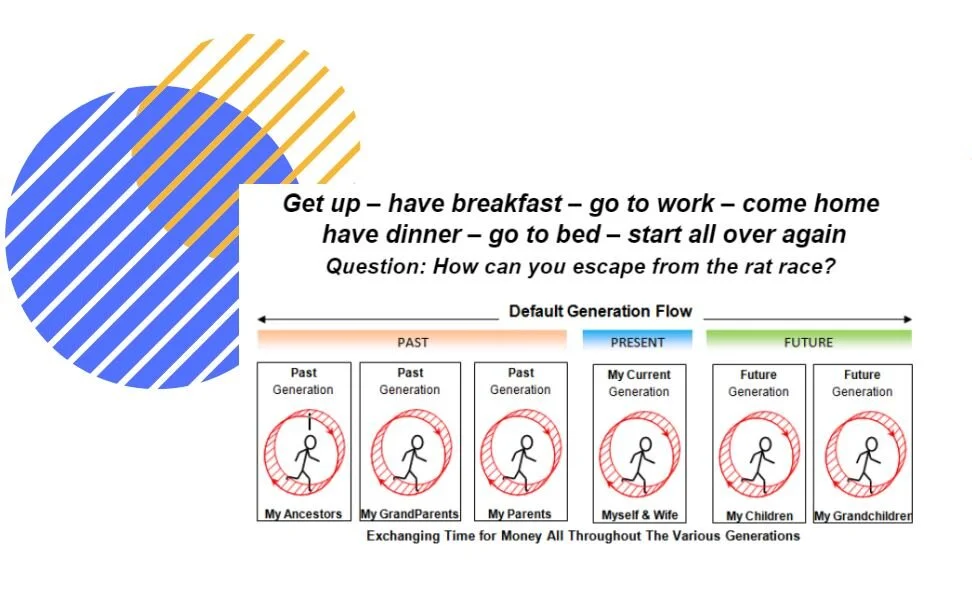 Get up – have breakfast – go to work – come home have dinner – go to bed – start all over again

Question: How can you escape from the rat race?

Default Generation Flow

PAST

PRESENT

FUTURE

Past Generation

My Ancestors

Past Generation

My GrandParents

Past Generation

My Parents

My Current Generation

Myself & Wife

Future Generation

My Children

Future Generation

My Grandchildren

Exchanging Time for Money All Throughout The Various Generations